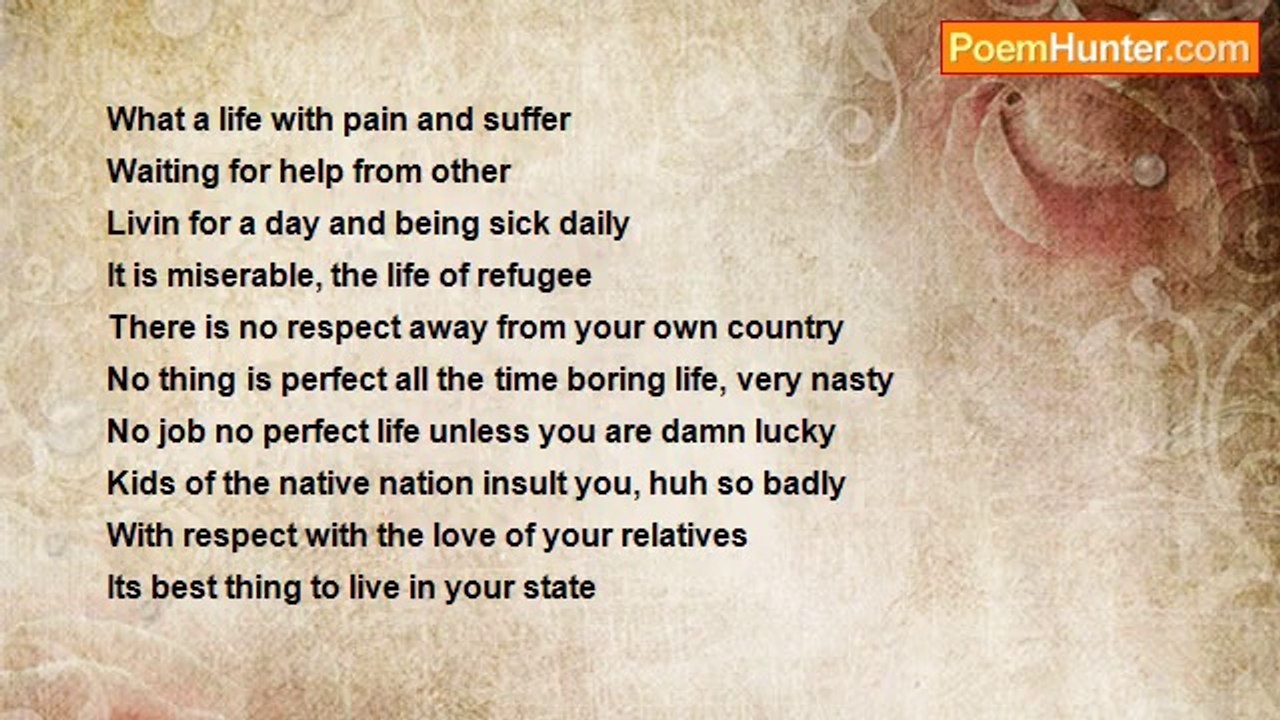 PoemHunter.com

What a life with pain and suffer
Waiting for help from other
Livin for a day and being sick daily
It is miserable, the life of refugee
There is no respect away from your own country
No thing is perfect all the time boring life, very nasty
No job no perfect life unless you are damn lucky
Kids of the native nation insult you, huh so badly
With respect with the love of your relatives
Its best thing to live in your state